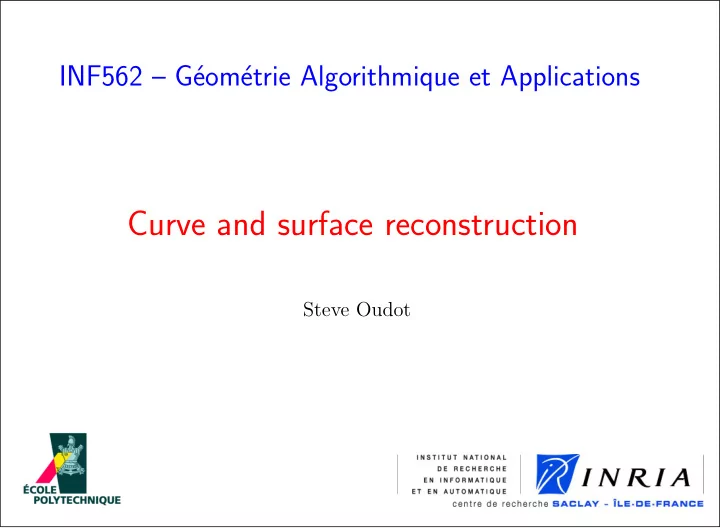 INF562 – Géométrie Algorithmique et Applications

Curve and surface reconstruction

Steve Oudot

ÉCOLE POLYTECHNIQUE

INSTITUT NATIONAL DE RECHERCHE EN INFORMATIQUE ET EN AUTOMATIQUE

INRIA

centre de recherche SACLAY - ÎLE-DE-FRANCE